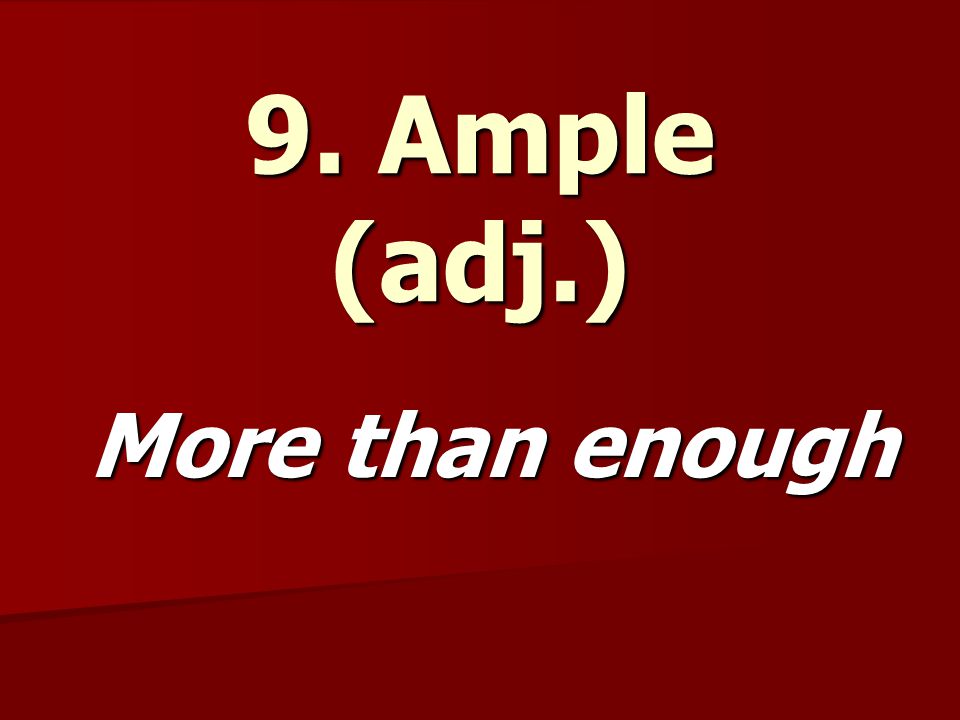 9. Ample (adj.)

More than enough